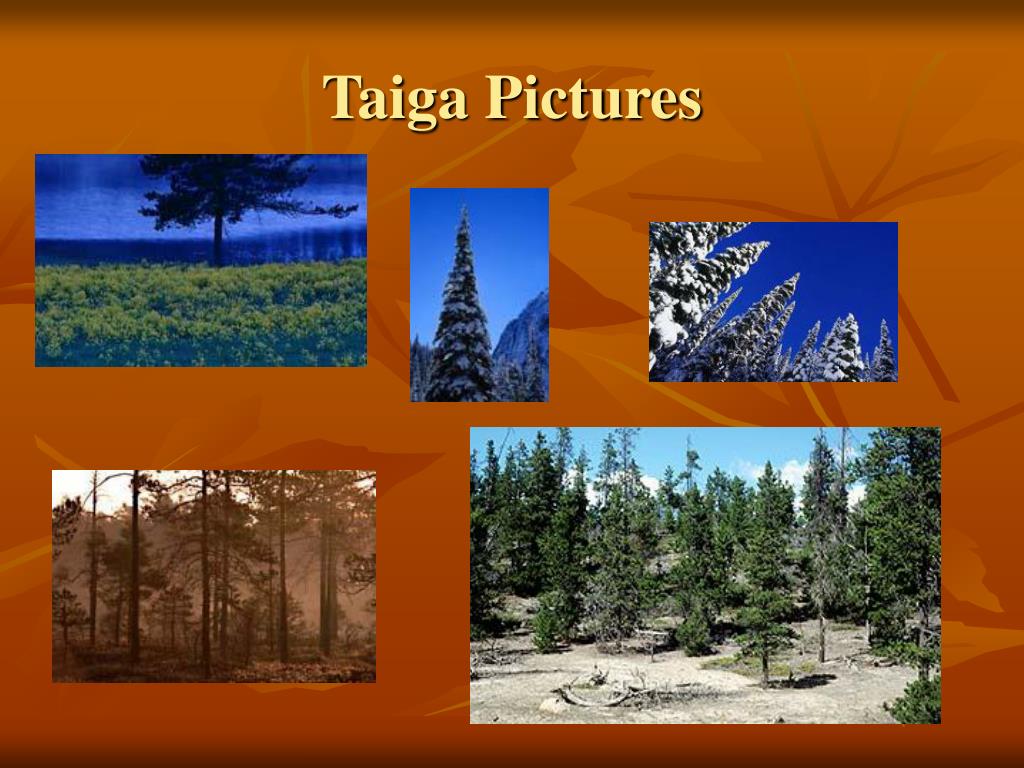 Taiga Pictures